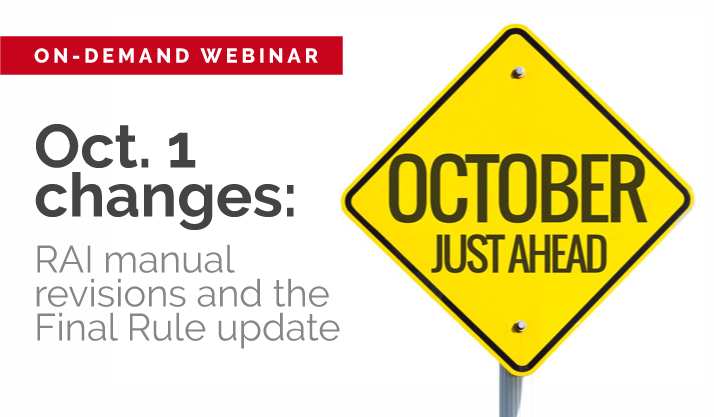 ON-DEMAND WEBINAR

Oct. 1 changes:

RAI manual revisions and the Final Rule update

OCTOBER
JUST AHEAD